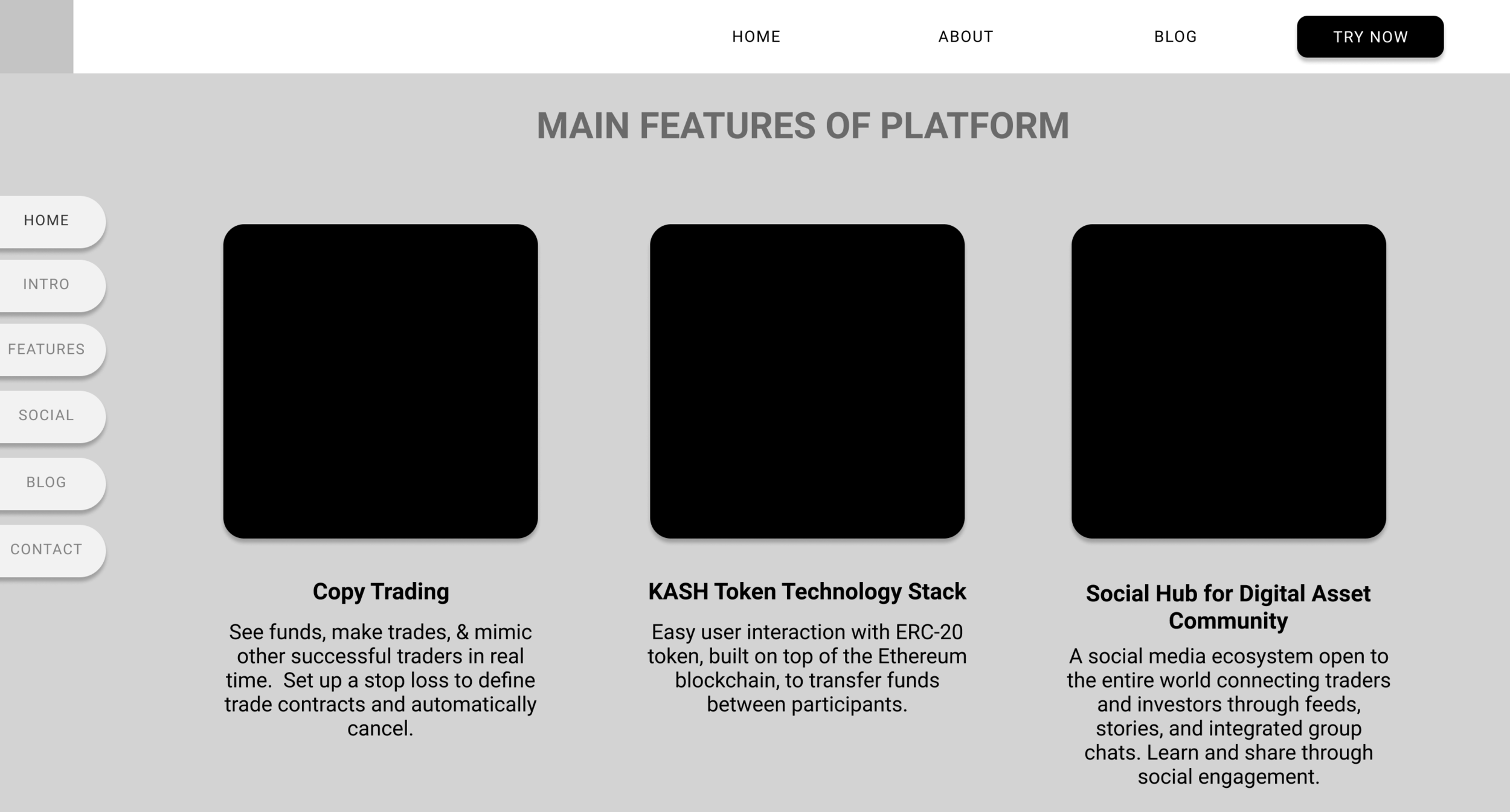 HOME ABOUT BLOG TRY NOW

MAIN FEATURES OF PLATFORM

HOME
INTRO
FEATURES
SOCIAL
BLOG
CONTACT

Copy Trading

See funds, make trades, & mimic other successful traders in real time. Set up a stop loss to define trade contracts and automatically cancel.

KASH Token Technology Stack

Easy user interaction with ERC-20 token, built on top of the Ethereum blockchain, to transfer funds between participants.

Social Hub for Digital Asset Community

A social media ecosystem open to the entire world connecting traders and investors through feeds, stories, and integrated group chats. Learn and share through social engagement.